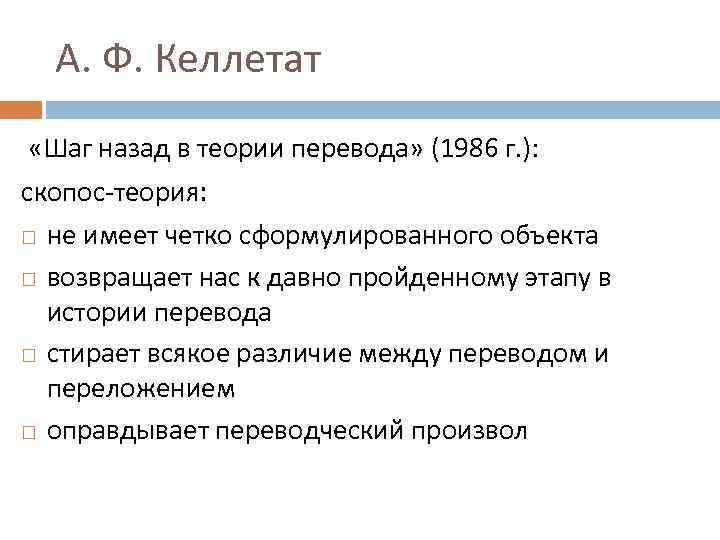 А. Ф. Келлетат

«Шаг назад в теории перевода» (1986 г.):

скопос-теория:

□ не имеет четко сформулированного объекта

□ возвращает нас к давно пройденному этапу в истории перевода

□ стирает всякое различие между переводом и переложением

□ оправдывает переводческий произвол